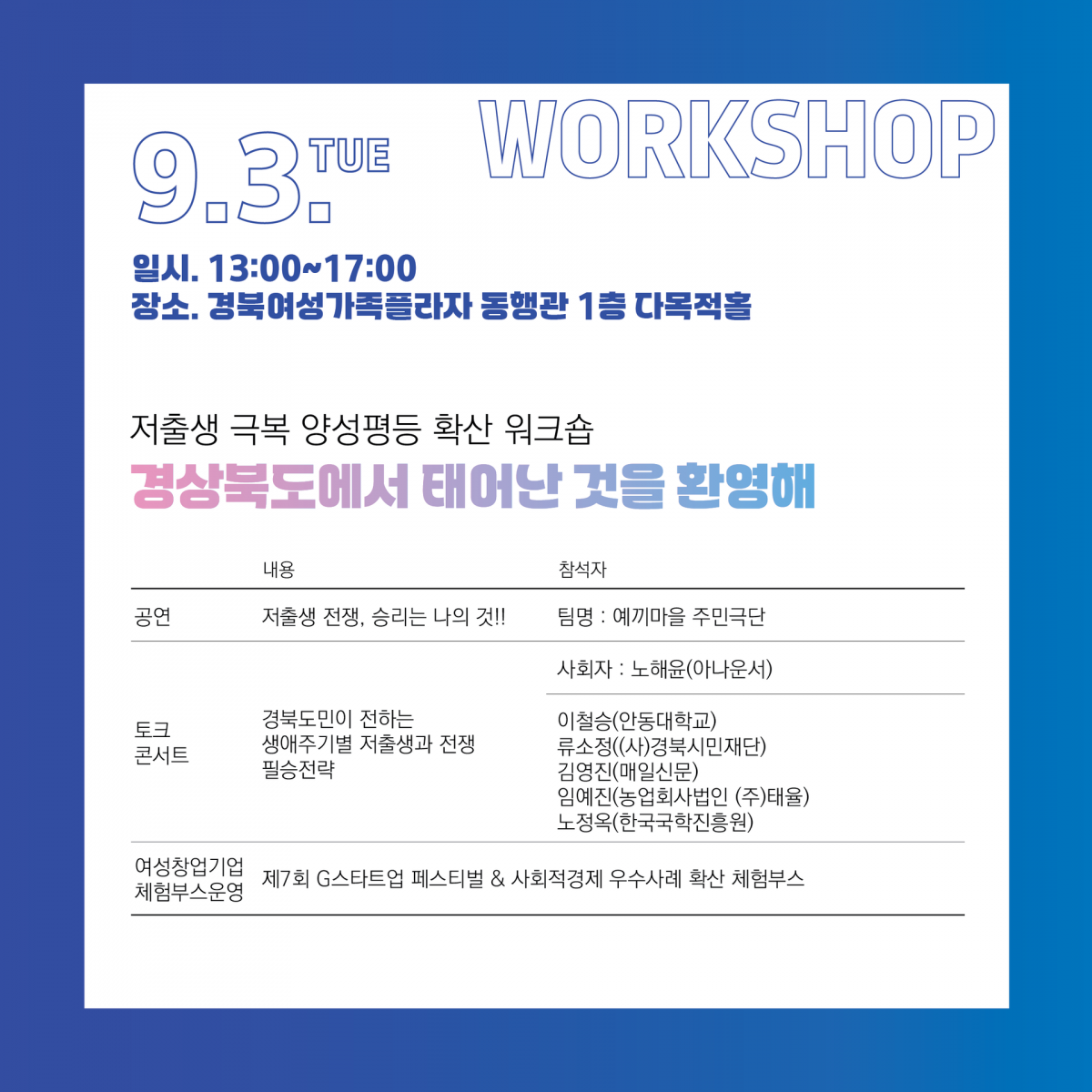 9.3. TUE

WORKSHOP

일시. 13:00~17:00
장소. 경북여성가족플라자 동행관 1층 다목적홀

저출생 극복 양성평등 확산 워크숍
경상북도에서 태어난 것을 환영해

|  | 내용 | 참석자 |
|---|---|---|
| 공연 | 저출생 전쟁, 승리는 나의 것!! | 팀명 : 예끼마을 주민극단 |
| 토크 콘서트 | 경북도민이 전하는 생애주기별 저출생과 전쟁 필승전략 | 사회자 : 노해윤(아나운서) |
|  |  | 이철승(안동대학교) 류소정((사)경북시민재단) 김영진(매일신문) 임예진(농업회사법인 (주)태율) 노정옥(한국국학진흥원) |
| 여성창업기업 체험부스운영 | 제7회 G스타트업 페스티벌 & 사회적경제 우수사례 확산 체험부스 |  |